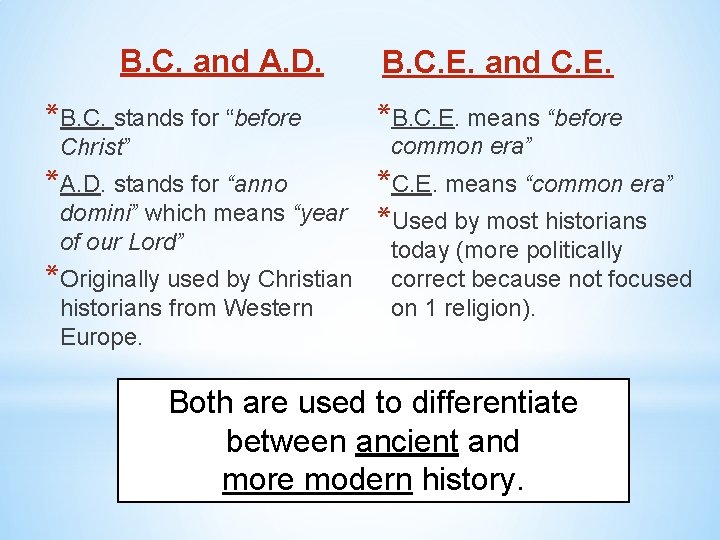 B.C. and A.D.

*B.C. stands for “before Christ”

*A.D. stands for “anno domini” which means “year of our Lord”

*Originally used by Christian historians from Western Europe.

B.C.E. and C.E.

*B.C.E. means “before common era”

*C.E. means “common era”

*Used by most historians today (more politically correct because not focused on 1 religion).

Both are used to differentiate between ancient and more modern history.